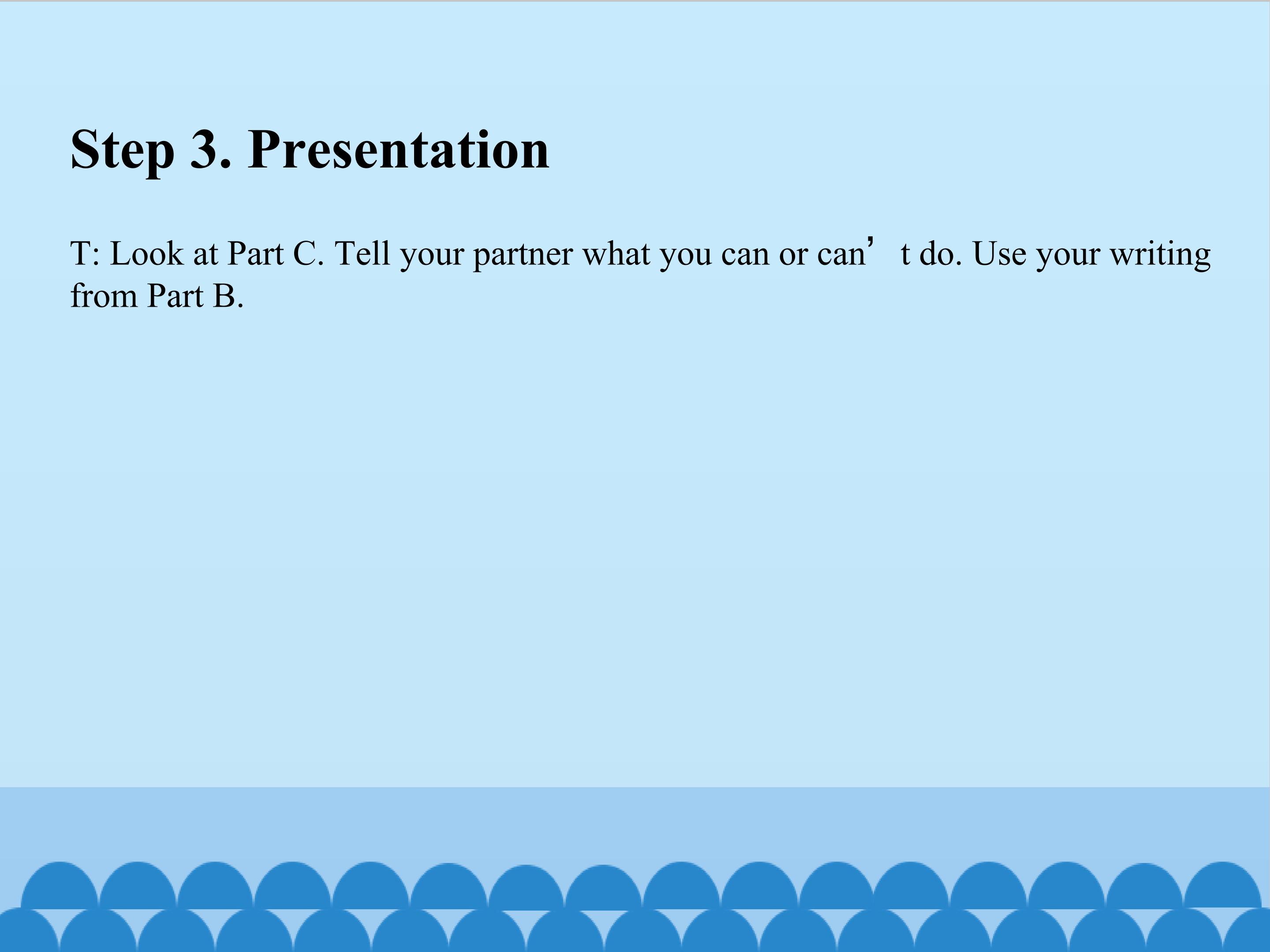 Step 3. Presentation

T: Look at Part C. Tell your partner what you can or can’t do. Use your writing from Part B.